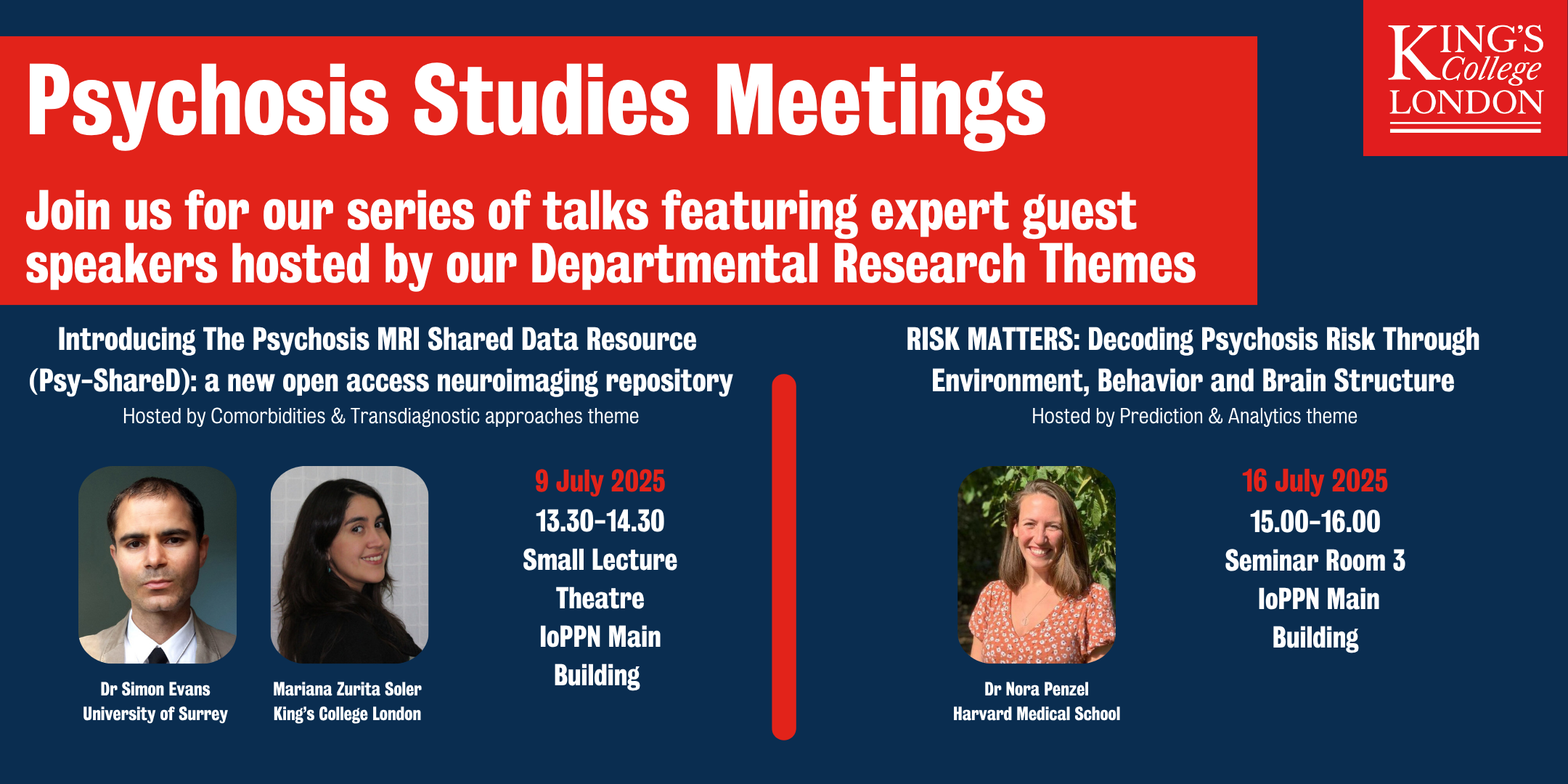 Psychosis Studies Meetings

KING'S College LONDON

Join us for our series of talks featuring expert guest speakers hosted by our Departmental Research Themes

Introducing The Psychosis MRI Shared Data Resource (Psy-ShareD): a new open access neuroimaging repository
Hosted by Comorbidities & Transdiagnostic approaches theme

Dr Simon Evans
University of Surrey

Mariana Zurita Soler
King's College London

9 July 2025
13.30-14.30
Small Lecture Theatre
IoPPN Main Building

RISK MATTERS: Decoding Psychosis Risk Through Environment, Behavior and Brain Structure
Hosted by Prediction & Analytics theme

Dr Nora Penzel
Harvard Medical School

16 July 2025
15.00-16.00
Seminar Room 3
IoPPN Main Building